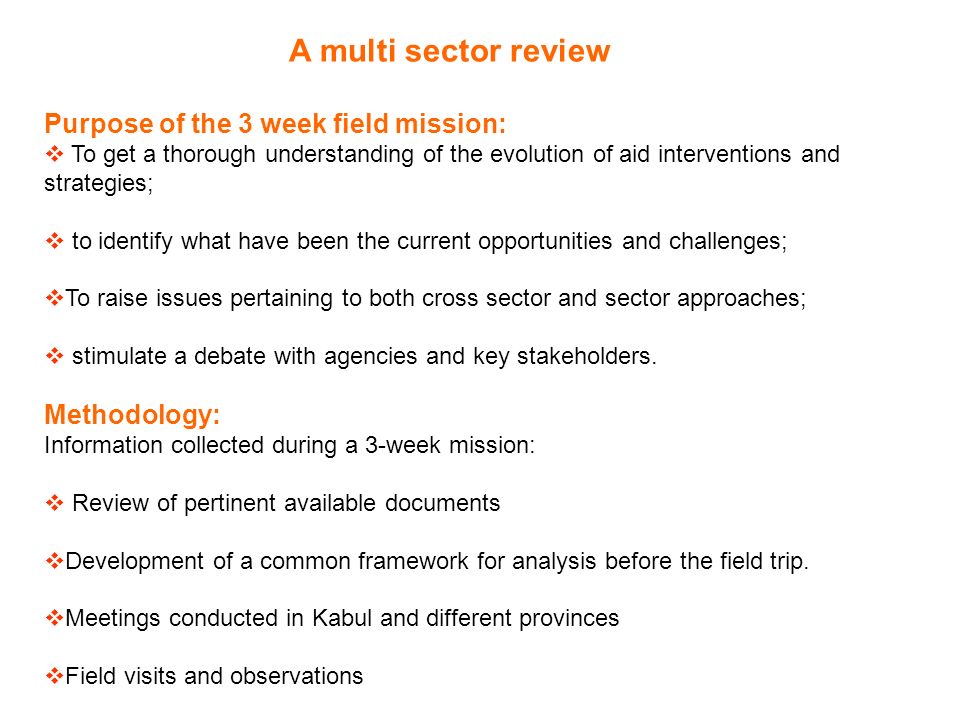 A multi sector review

Purpose of the 3 week field mission:
❖ To get a thorough understanding of the evolution of aid interventions and strategies;

❖ to identify what have been the current opportunities and challenges;

❖To raise issues pertaining to both cross sector and sector approaches;

❖ stimulate a debate with agencies and key stakeholders.

Methodology:
Information collected during a 3-week mission:

❖ Review of pertinent available documents

❖Development of a common framework for analysis before the field trip.

❖Meetings conducted in Kabul and different provinces

❖Field visits and observations